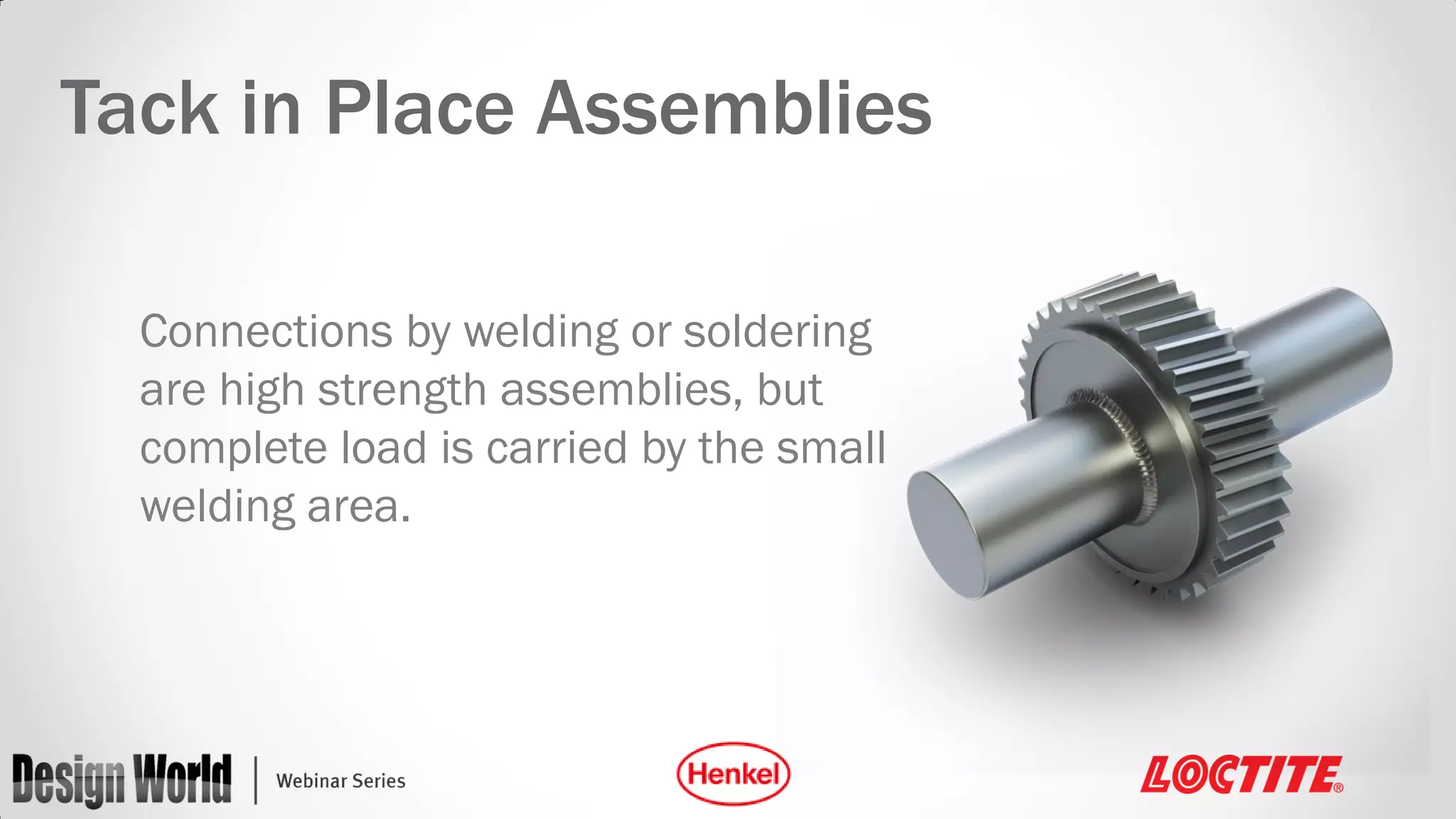 Tack in Place Assemblies

Connections by welding or soldering are high strength assemblies, but complete load is carried by the small welding area.

Design World | Webinar Series

Henkel

LOCTITE®